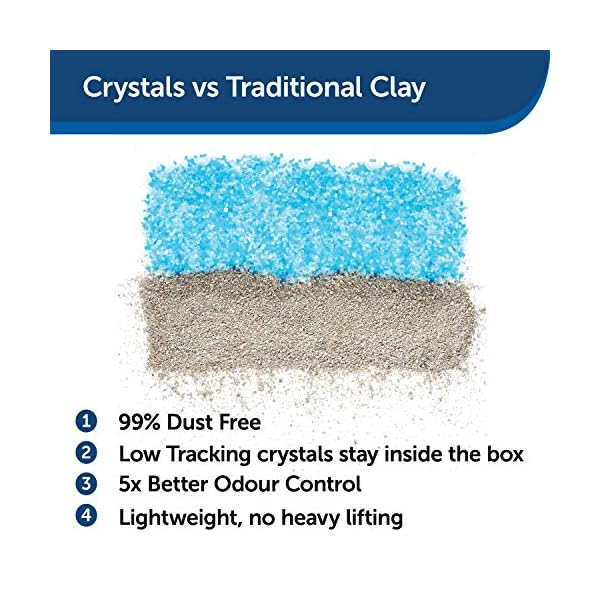 Crystals vs Traditional Clay

1 99% Dust Free
2 Low Tracking crystals stay inside the box
3 5x Better Odour Control
4 Lightweight, no heavy lifting